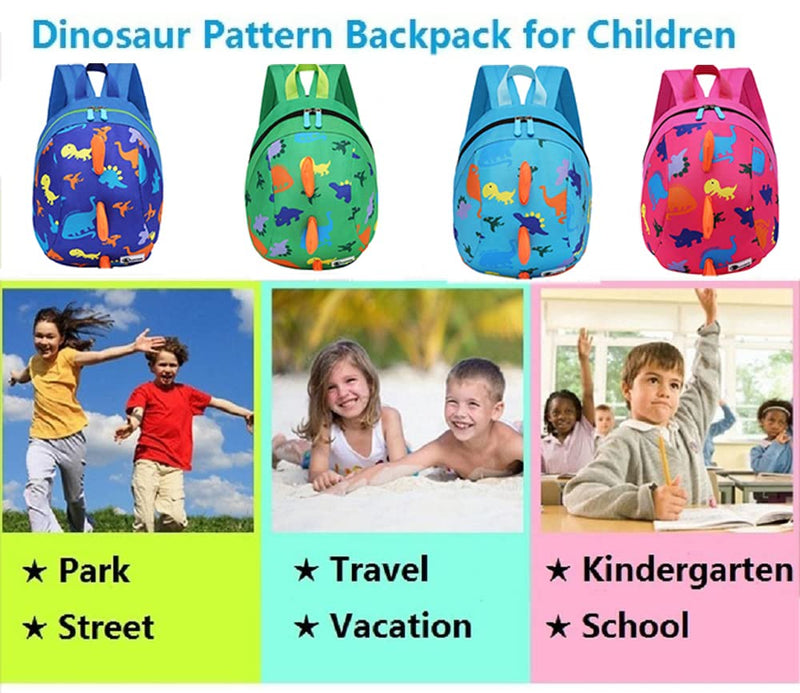 Dinosaur Pattern Backpack for Children

★ Park
★ Street

★ Travel
★ Vacation

★ Kindergarten
★ School